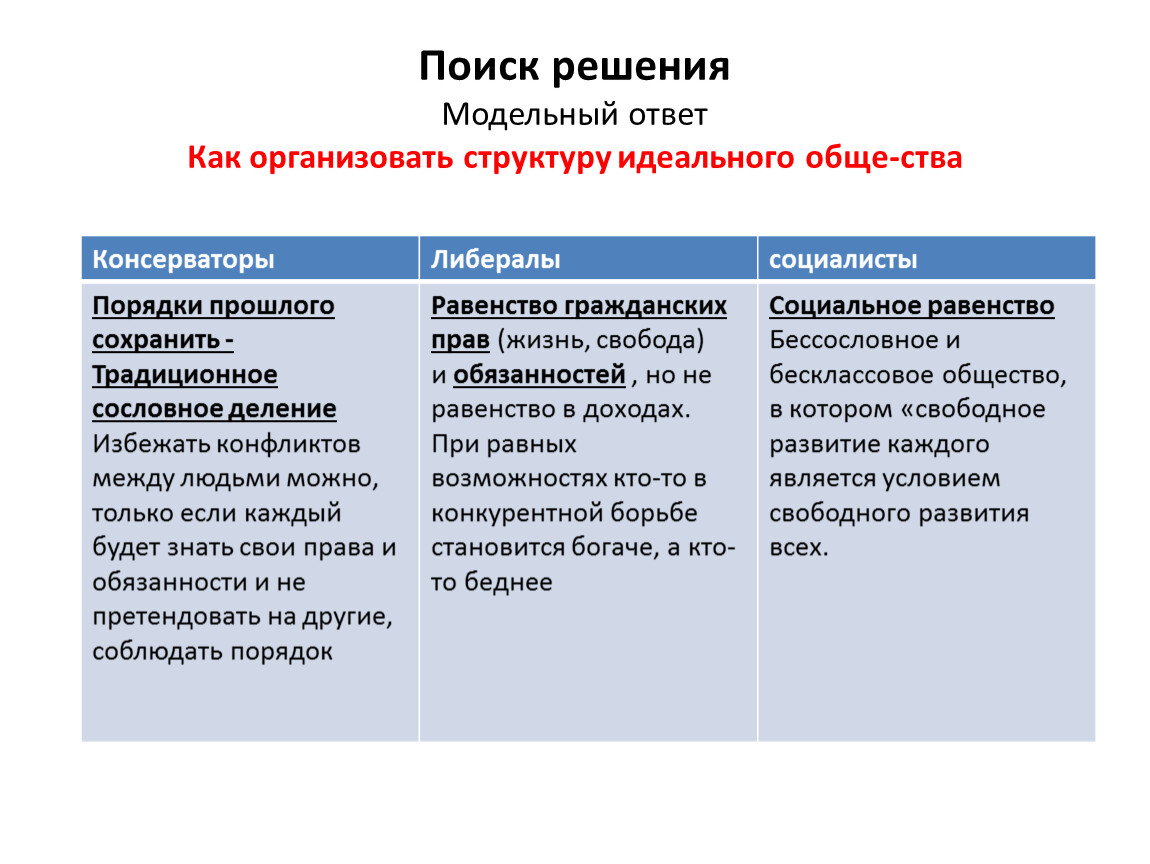 Поиск решения

Модельный ответ

Как организовать структуру идеального обще-ства

| Консерваторы | Либералы | социалисты |
|---|---|---|
| Порядки прошлого сохранить - Традиционное сословное деление Избежать конфликтов между людьми можно, только если каждый будет знать свои права и обязанности и не претендовать на другие, соблюдать порядок | Равенство гражданских прав (жизнь, свобода) и обязанностей , но не равенство в доходах. При равных возможностях кто-то в конкурентной борьбе становится богаче, а кто-то беднее | Социальное равенство Бессословное и бесклассовое общество, в котором «свободное развитие каждого является условием свободного развития всех. |